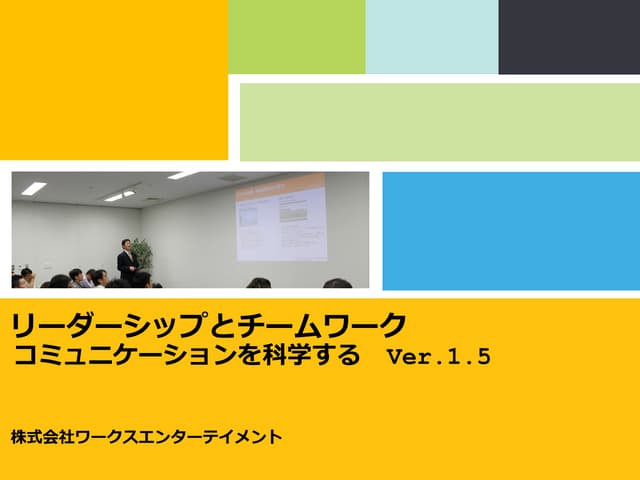 リーダーシップとチームワーク
コミュニケーションを科学する　Ver.1.5

株式会社ワークスエンターテイメント